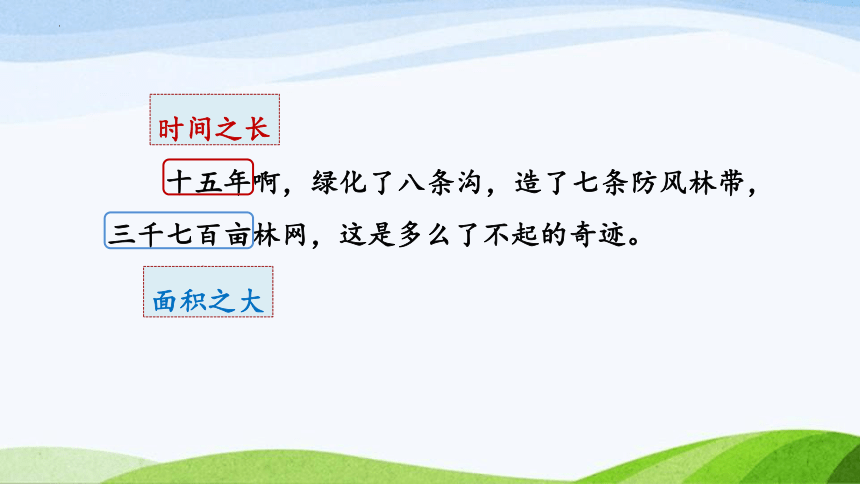 时间之长

十五年啊，绿化了八条沟，造了七条防风林带，三千七百亩林网，这是多么了不起的奇迹。

面积之大